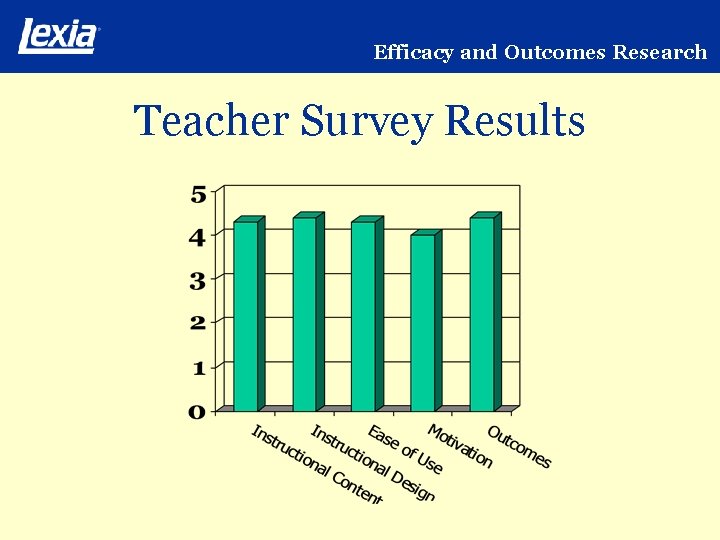 Lexia

Efficacy and Outcomes Research

Teacher Survey Results

5
4
3
2
1
0

Instructional Content
Instructional Design
Ease of Use
Motivation
Outcomes